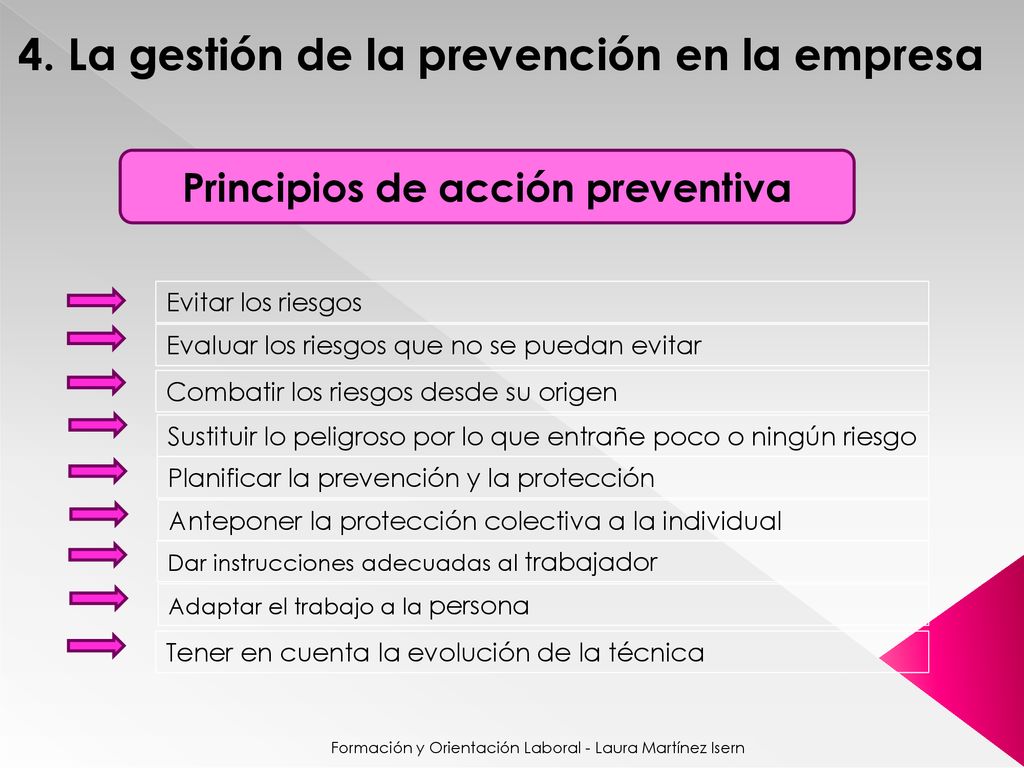 4. La gestión de la prevención en la empresa

Principios de acción preventiva

Evitar los riesgos

Evaluar los riesgos que no se puedan evitar

Combatir los riesgos desde su origen

Sustituir lo peligroso por lo que entrañe poco o ningún riesgo

Planificar la prevención y la protección

Anteponer la protección colectiva a la individual

Dar instrucciones adecuadas al trabajador

Adaptar el trabajo a la persona

Tener en cuenta la evolución de la técnica

Formación y Orientación Laboral - Laura Martínez Isern